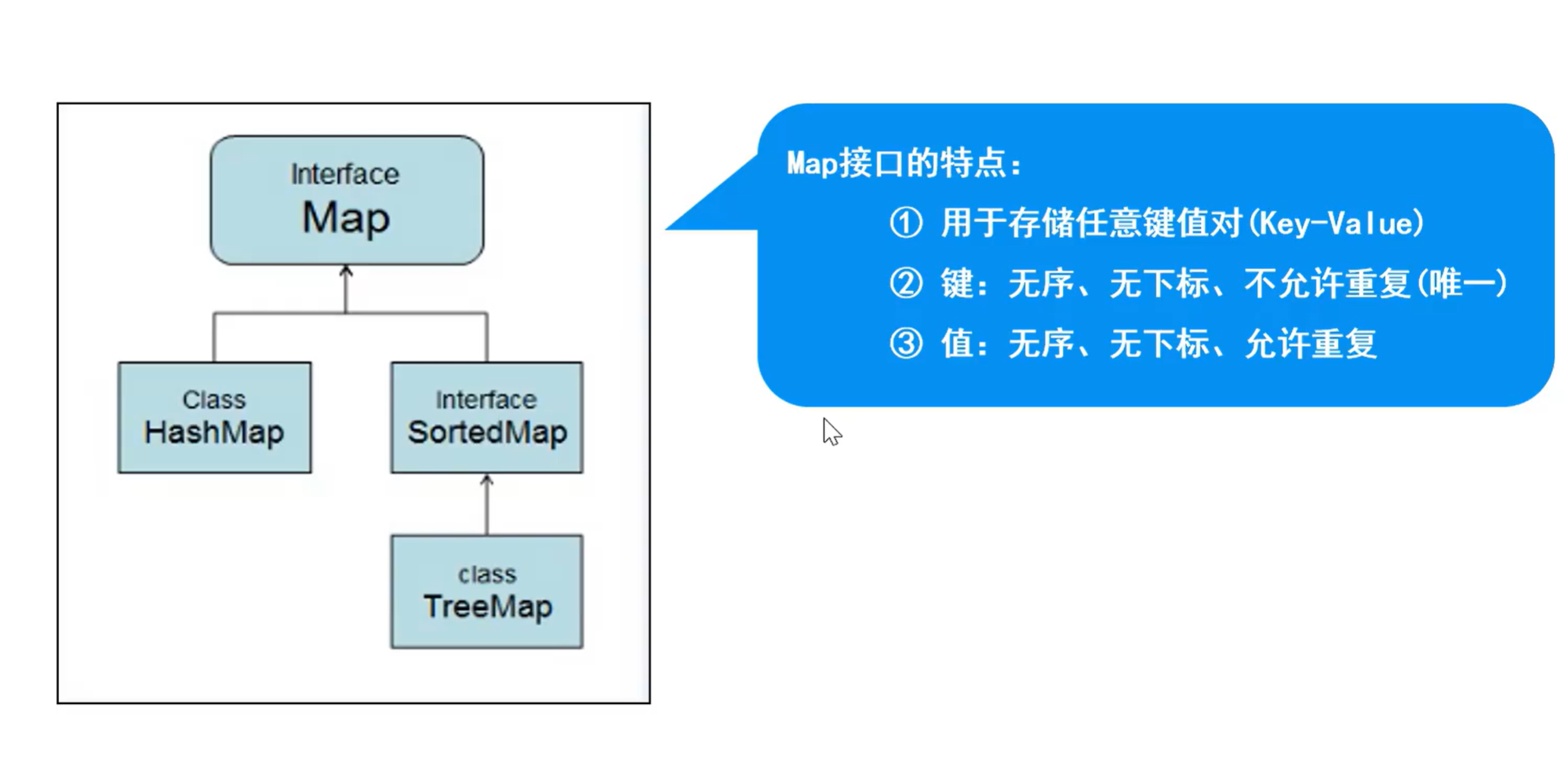 Interface
Map

Class
HashMap

Interface
SortedMap

class
TreeMap

Map接口的特点：

① 用于存储任意键值对(Key-Value)

② 键：无序、无下标、不允许重复(唯一)

③ 值：无序、无下标、允许重复